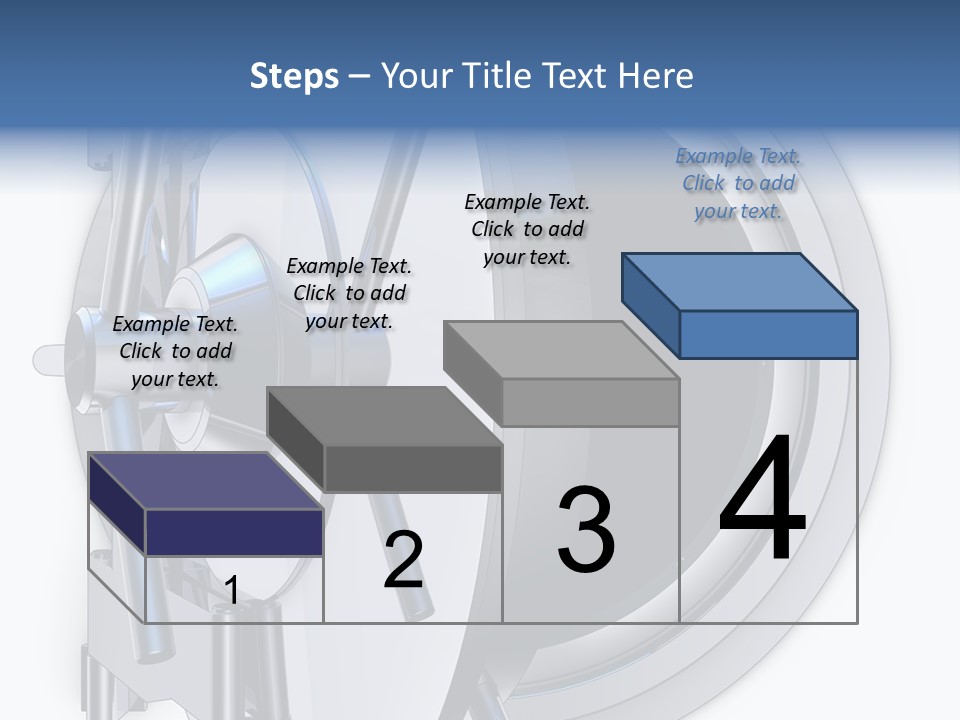 Steps – Your Title Text Here

Example Text. Click to add your text.

Example Text. Click to add your text.

Example Text. Click to add your text.

Example Text. Click to add your text.

1

2

3

4